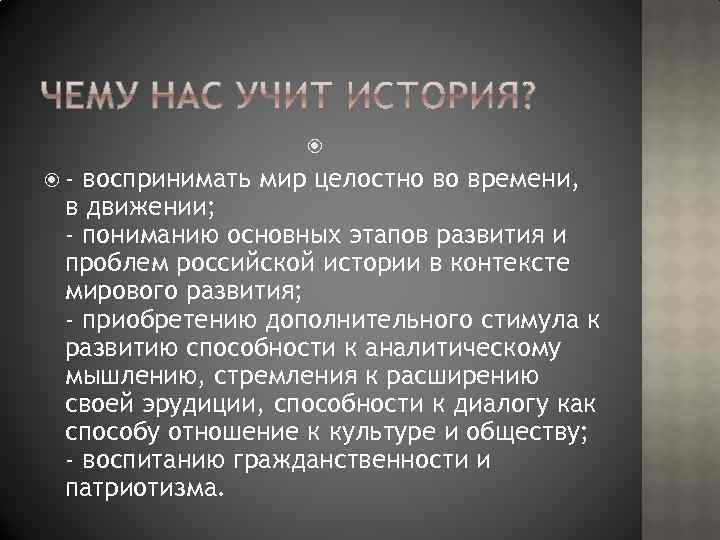 ЧЕМУ НАС УЧИТ ИСТОРИЯ?

- воспринимать мир целостно во времени, в движении;
- пониманию основных этапов развития и проблем российской истории в контексте мирового развития;
- приобретению дополнительного стимула к развитию способности к аналитическому мышлению, стремления к расширению своей эрудиции, способности к диалогу как способу отношение к культуре и обществу;
- воспитанию гражданственности и патриотизма.